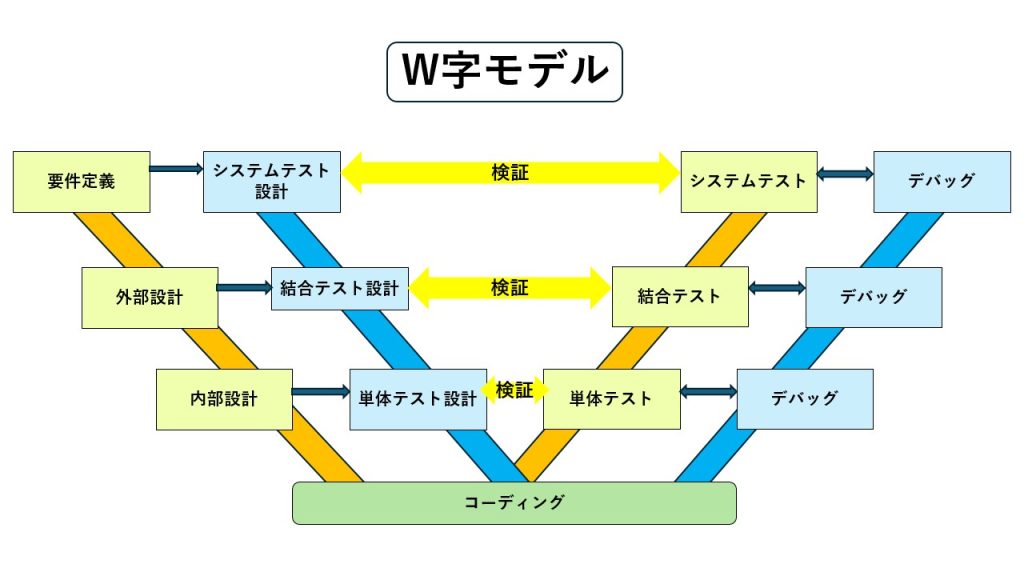 W字モデル

要件定義

システムテスト設計

検証

システムテスト

デバッグ

外部設計

結合テスト設計

検証

結合テスト

デバッグ

内部設計

単体テスト設計

検証

単体テスト

デバッグ

コーディング